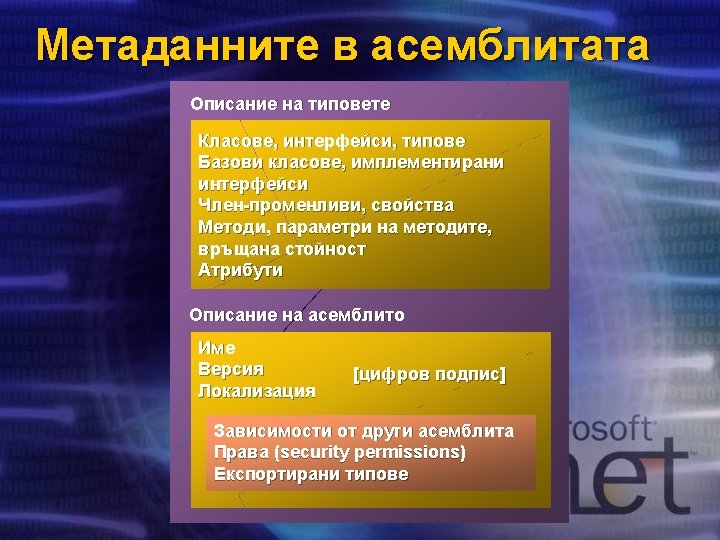 Метаданните в асемблитата

Описание на типовете

Класове, интерфейси, типове
Базови класове, имплементирани интерфейси
Член-променливи, свойства
Методи, параметри на методите, връщана стойност
Атрибути

Описание на асемблито

Име
Версия
Локализация

[цифров подпис]

Зависимости от други асемблита
Права (security permissions)
Експортирани типове

rosoft
net